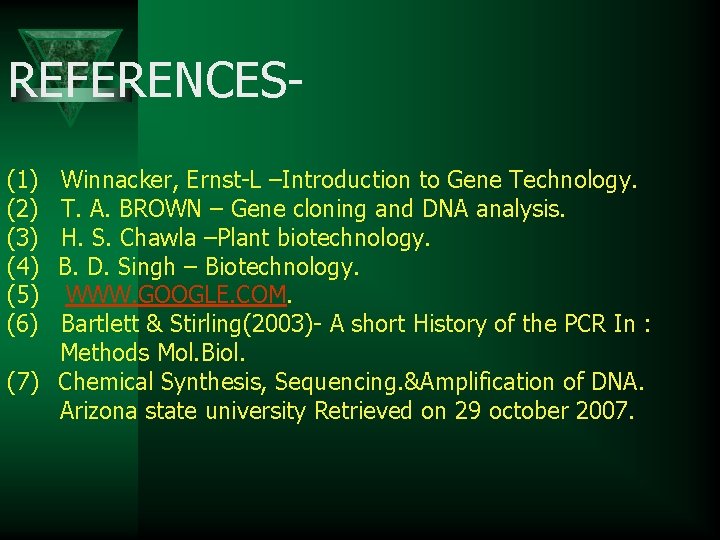 REFERENCES-

(1) Winnacker, Ernst-L –Introduction to Gene Technology.
(2) T. A. BROWN – Gene cloning and DNA analysis.
(3) H. S. Chawla –Plant biotechnology.
(4) B. D. Singh – Biotechnology.
(5) WWW.GOOGLE.COM.
(6) Bartlett & Stirling(2003)- A short History of the PCR In : Methods Mol.Biol.
(7) Chemical Synthesis, Sequencing.&Amplification of DNA. Arizona state university Retrieved on 29 october 2007.